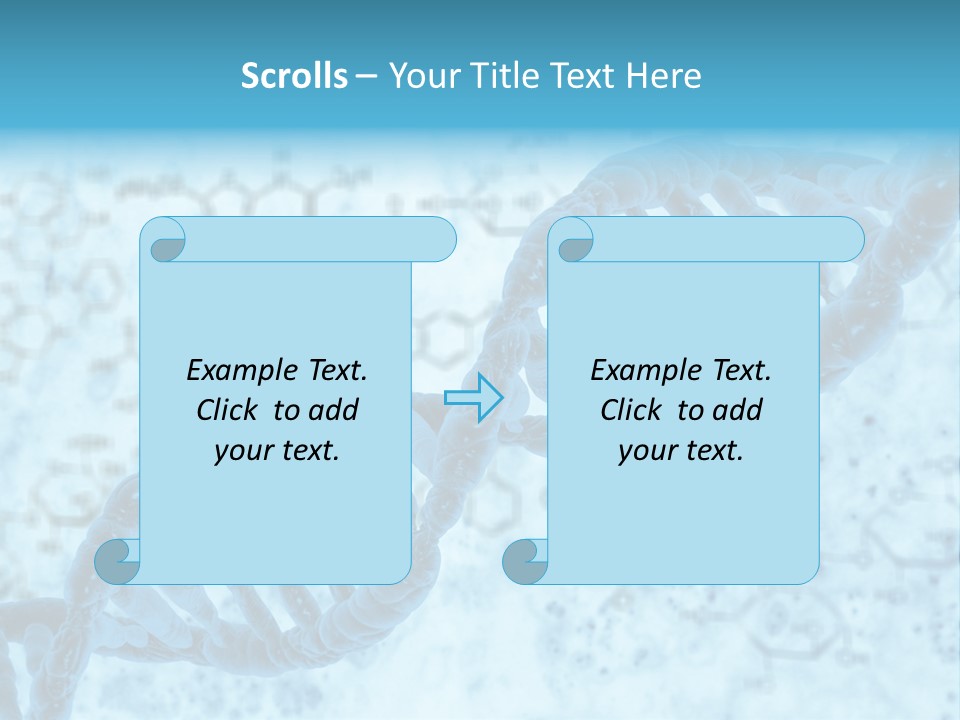 Scrolls – Your Title Text Here

Example Text. Click to add your text.

Example Text. Click to add your text.